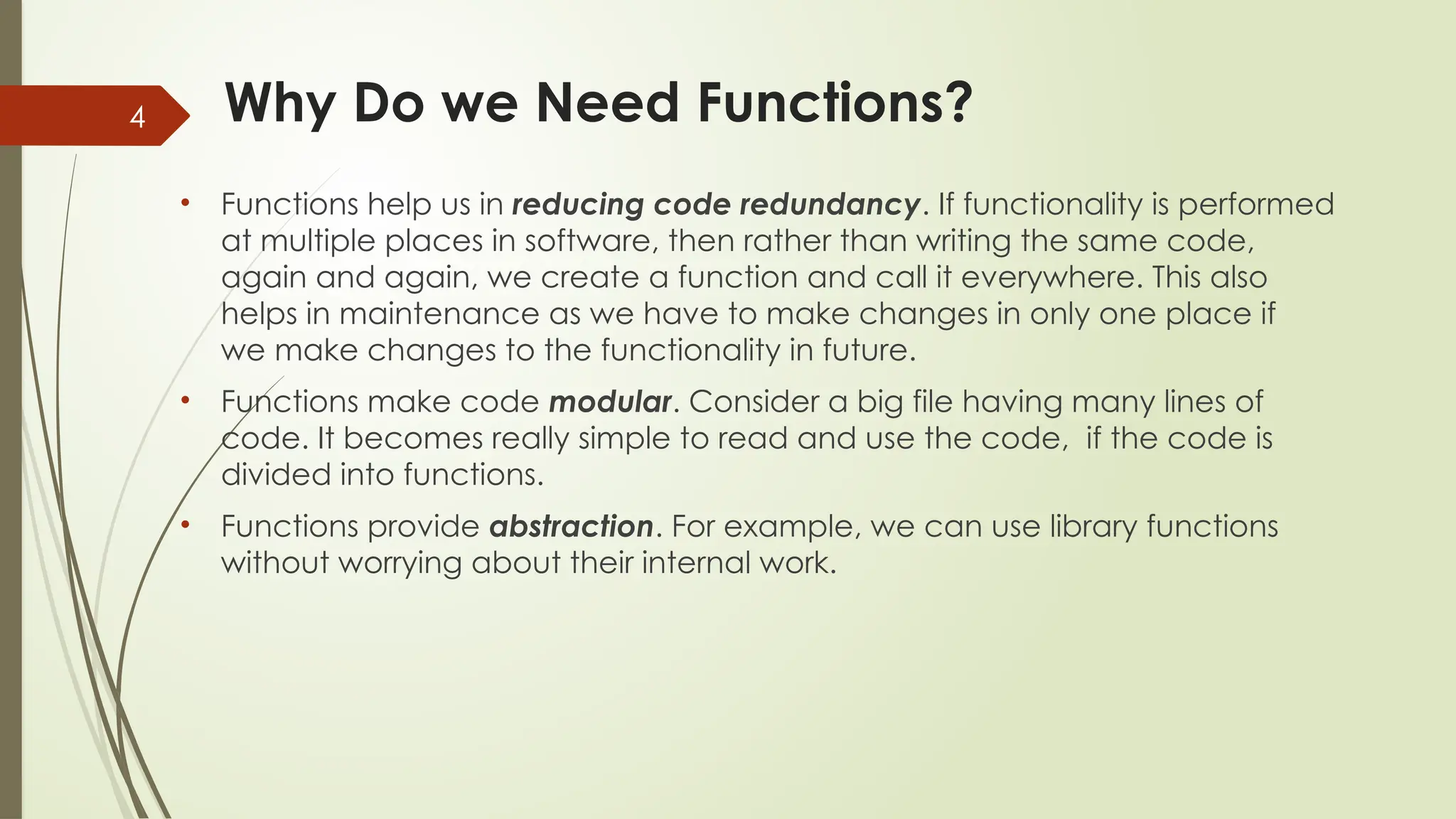 4

Why Do we Need Functions?

• Functions help us in reducing code redundancy. If functionality is performed at multiple places in software, then rather than writing the same code, again and again, we create a function and call it everywhere. This also helps in maintenance as we have to make changes in only one place if we make changes to the functionality in future.

• Functions make code modular. Consider a big file having many lines of code. It becomes really simple to read and use the code, if the code is divided into functions.

• Functions provide abstraction. For example, we can use library functions without worrying about their internal work.